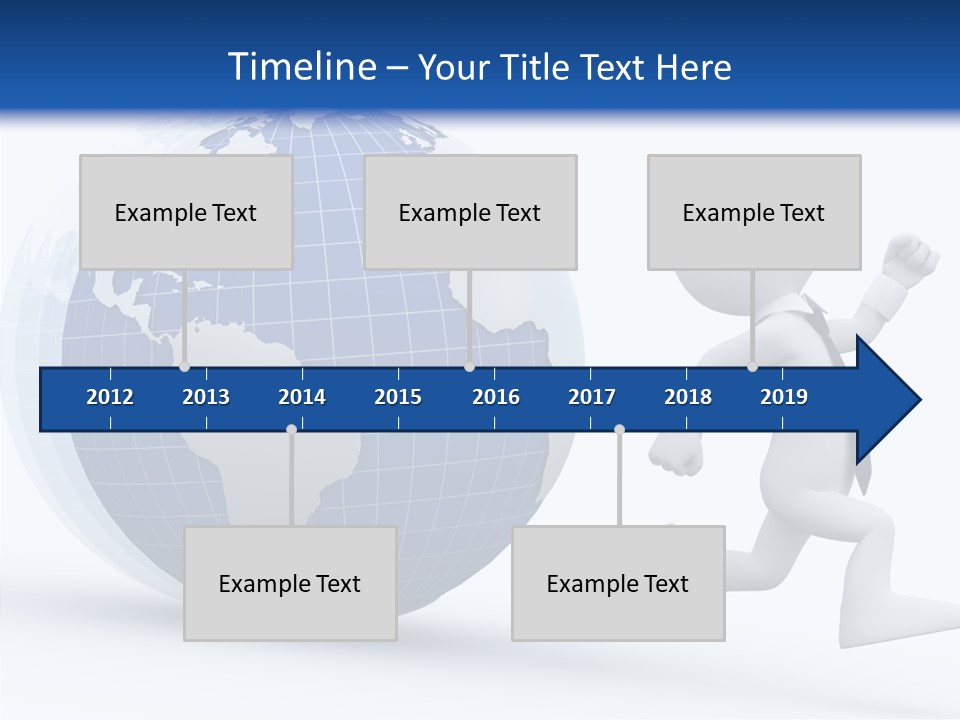 Timeline – Your Title Text Here

Example Text

Example Text

Example Text

2012 2013 2014 2015 2016 2017 2018 2019

Example Text

Example Text